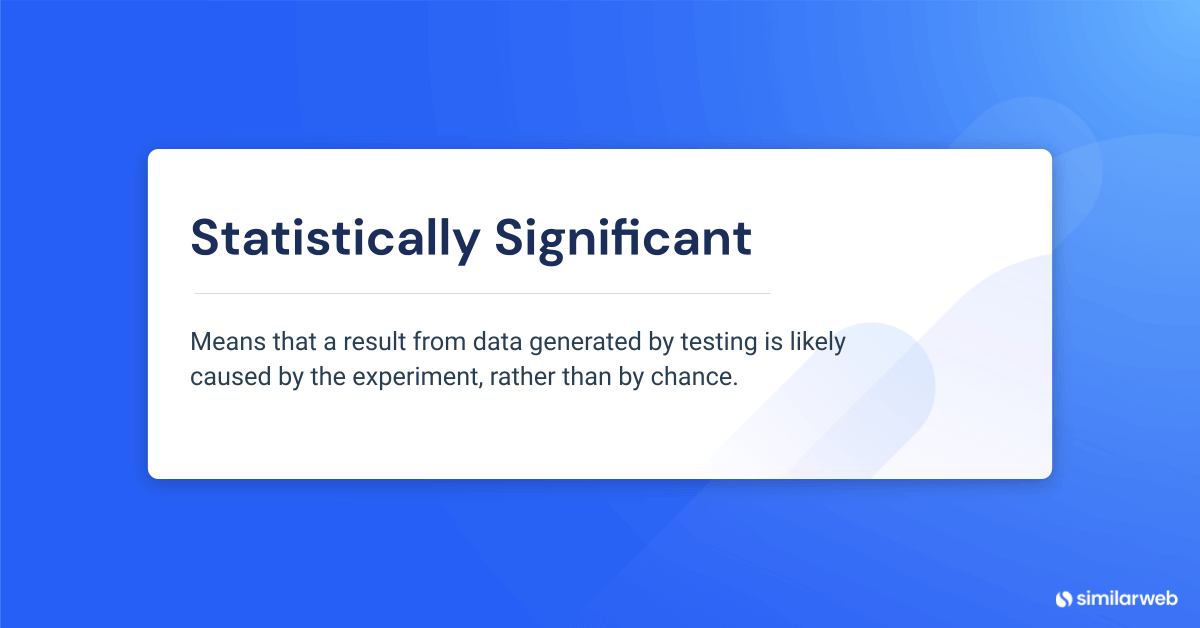 Statistically Significant

Means that a result from data generated by testing is likely caused by the experiment, rather than by chance.

similarweb